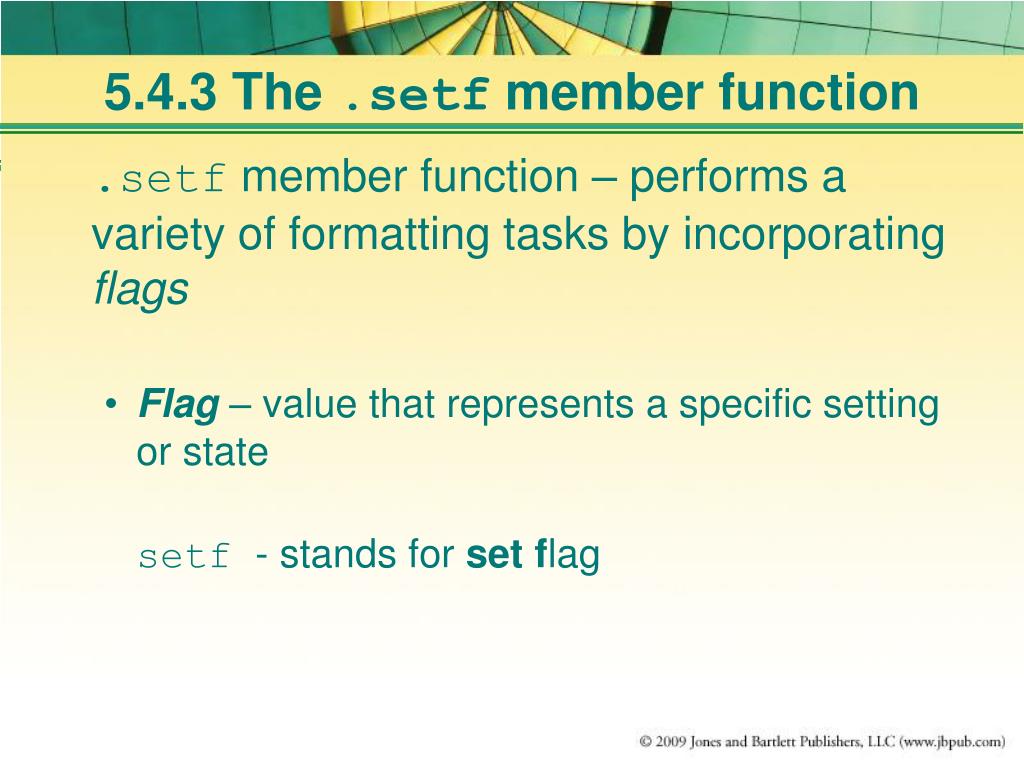 5.4.3 The .setf member function

.setf member function – performs a variety of formatting tasks by incorporating flags

• Flag – value that represents a specific setting or state

setf - stands for set flag

© 2009 Jones and Bartlett Publishers, LLC (www.jbpub.com)